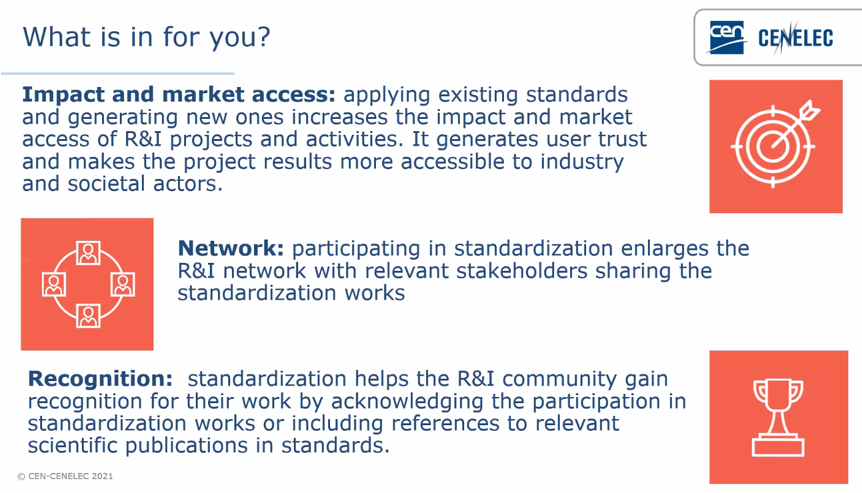 What is in for you?

cen CENELEC

**Impact and market access:** applying existing standards and generating new ones increases the impact and market access of R&I projects and activities. It generates user trust and makes the project results more accessible to industry and societal actors.

**Network:** participating in standardization enlarges the R&I network with relevant stakeholders sharing the standardization works

**Recognition:** standardization helps the R&I community gain recognition for their work by acknowledging the participation in standardization works or including references to relevant scientific publications in standards.

© CEN-CENELEC 2021